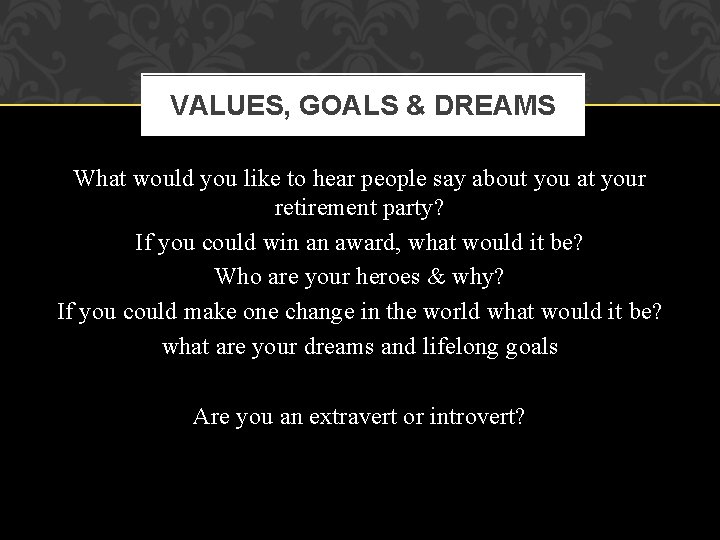 VALUES, GOALS & DREAMS

What would you like to hear people say about you at your retirement party?

If you could win an award, what would it be?

Who are your heroes & why?

If you could make one change in the world what would it be?

what are your dreams and lifelong goals

Are you an extravert or introvert?